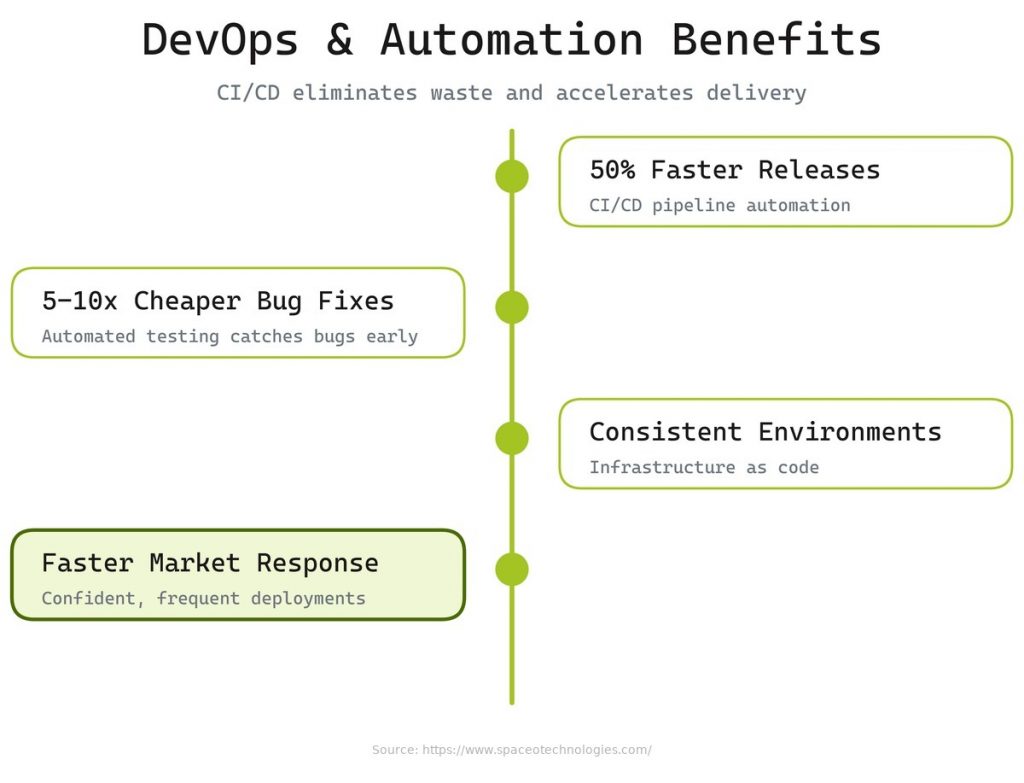 DevOps & Automation Benefits

CI/CD eliminates waste and accelerates delivery

50% Faster Releases

CI/CD pipeline automation

5–10x Cheaper Bug Fixes

Automated testing catches bugs early

Consistent Environments

Infrastructure as code

Faster Market Response

Confident, frequent deployments

Source: https://www.spaceotechnologies.com/